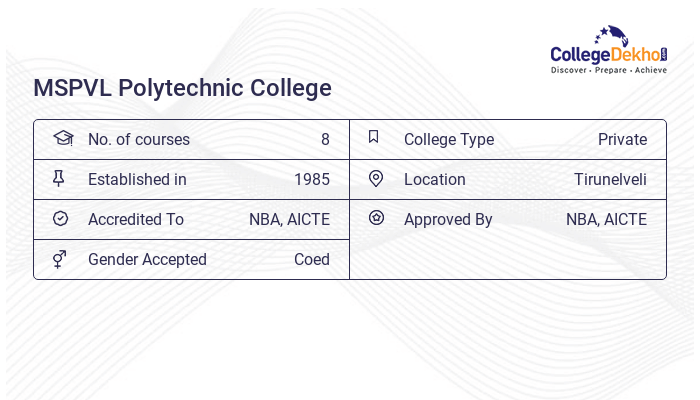 CollegeDekho.com
Discover • Prepare • Achieve

MSPVL Polytechnic College

| No. of courses | 8 | College Type | Private |
|---|---|---|---|
| Established in | 1985 | Location | Tirunelveli |
| Accredited To | NBA, AICTE | Approved By | NBA, AICTE |
| Gender Accepted | Coed | | |